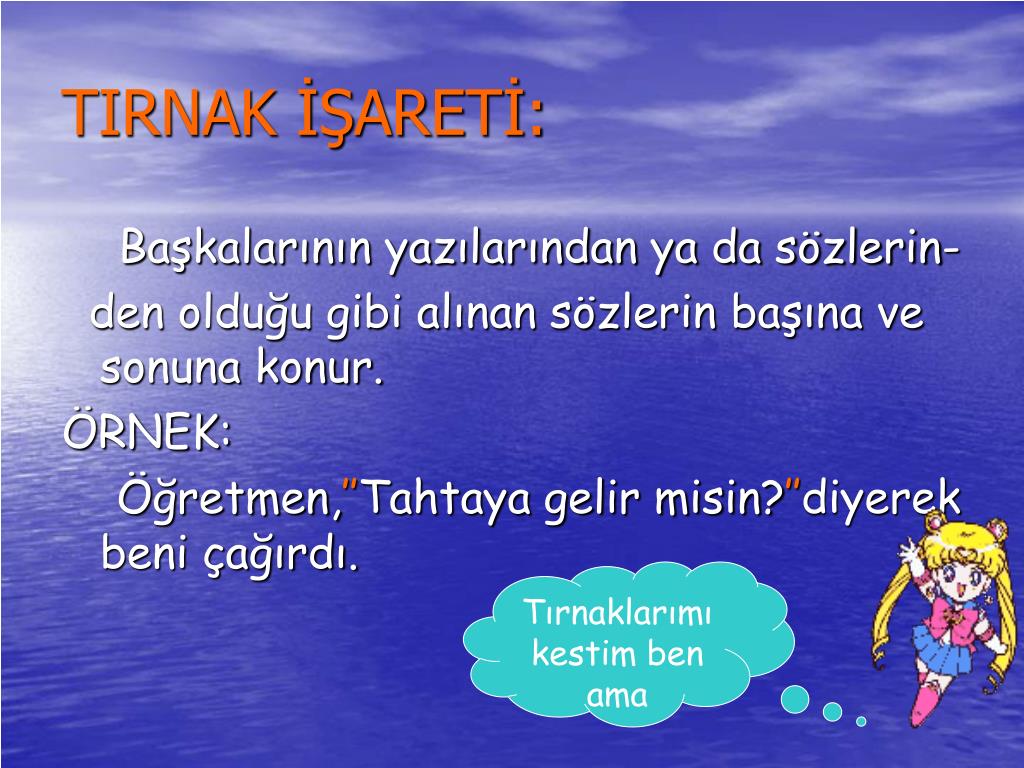 TIRNAK İŞARETİ:

Başkalarının yazılarından ya da sözlerinden olduğu gibi alınan sözlerin başına ve sonuna konur.

ÖRNEK:

Öğretmen,"Tahtaya gelir misin?"diyerek beni çağırdı.

Tırnaklarımı kestim ben ama